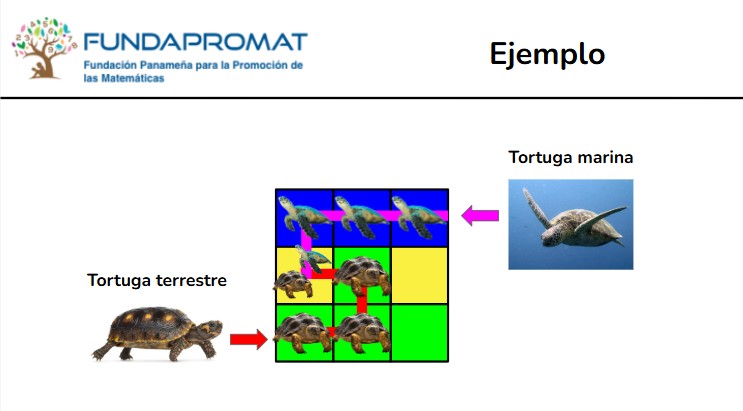 FUNDAPROMAT
Fundación Panameña para la Promoción de las Matemáticas

Ejemplo

Tortuga marina

Tortuga terrestre